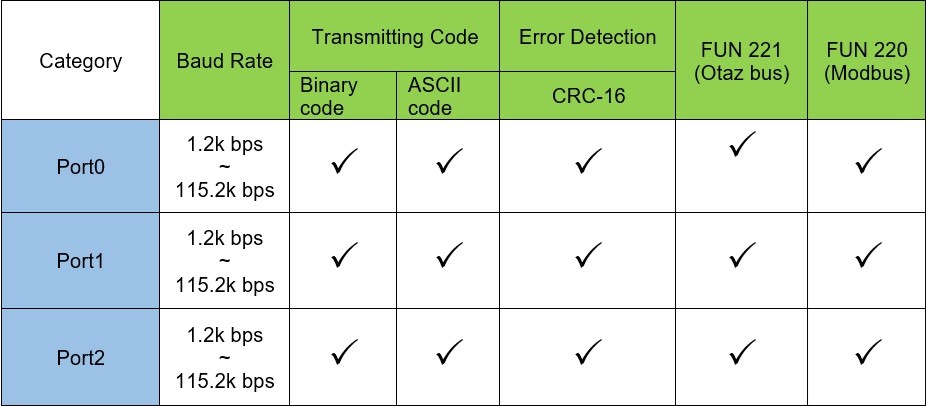 | Category | Baud Rate | Transmitting Code | | Error Detection | FUN 221 (Otaz bus) | FUN 220 (Modbus) |
|---|---|---|---|---|---|---|
| | | Binary code | ASCII code | CRC-16 | | |
| Port0 | 1.2k bps ~ 115.2k bps | ✓ | ✓ | ✓ | ✓ | ✓ |
| Port1 | 1.2k bps ~ 115.2k bps | ✓ | ✓ | ✓ | ✓ | ✓ |
| Port2 | 1.2k bps ~ 115.2k bps | ✓ | ✓ | ✓ | ✓ | ✓ |